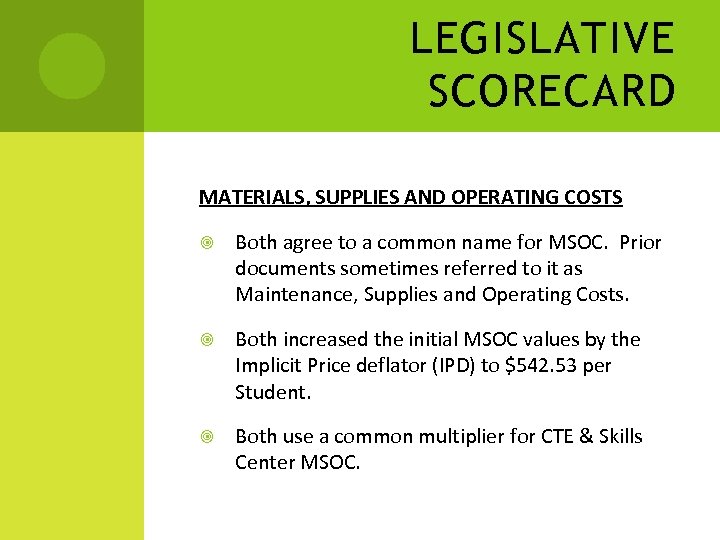 LEGISLATIVE SCORECARD

MATERIALS, SUPPLIES AND OPERATING COSTS

Both agree to a common name for MSOC. Prior documents sometimes referred to it as Maintenance, Supplies and Operating Costs.

Both increased the initial MSOC values by the Implicit Price deflator (IPD) to \$542.53 per Student.

Both use a common multiplier for CTE & Skills Center MSOC.